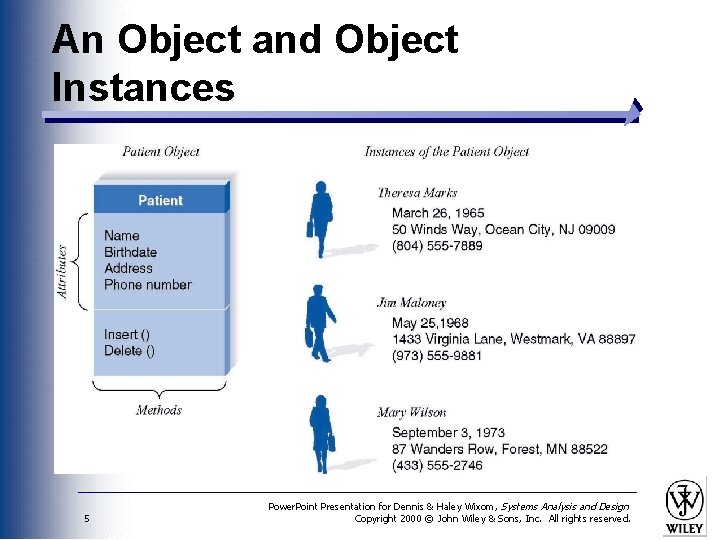 An Object and Object Instances

Patient Object

Patient

Attributes

Name
Birthdate
Address
Phone number

Insert ()
Delete ()

Methods

Instances of the Patient Object

Theresa Marks
March 26, 1965
50 Winds Way, Ocean City, NJ 09009
(804) 555-7889

Jim Maloney
May 25,1968
1433 Virginia Lane, Westmark, VA 88897
(973) 555-9881

Mary Wilson
September 3, 1973
87 Wanders Row, Forest, MN 88522
(433) 555-2746

5

PowerPoint Presentation for Dennis & Haley Wixom, Systems Analysis and Design
Copyright 2000 © John Wiley & Sons, Inc. All rights reserved.

WILEY